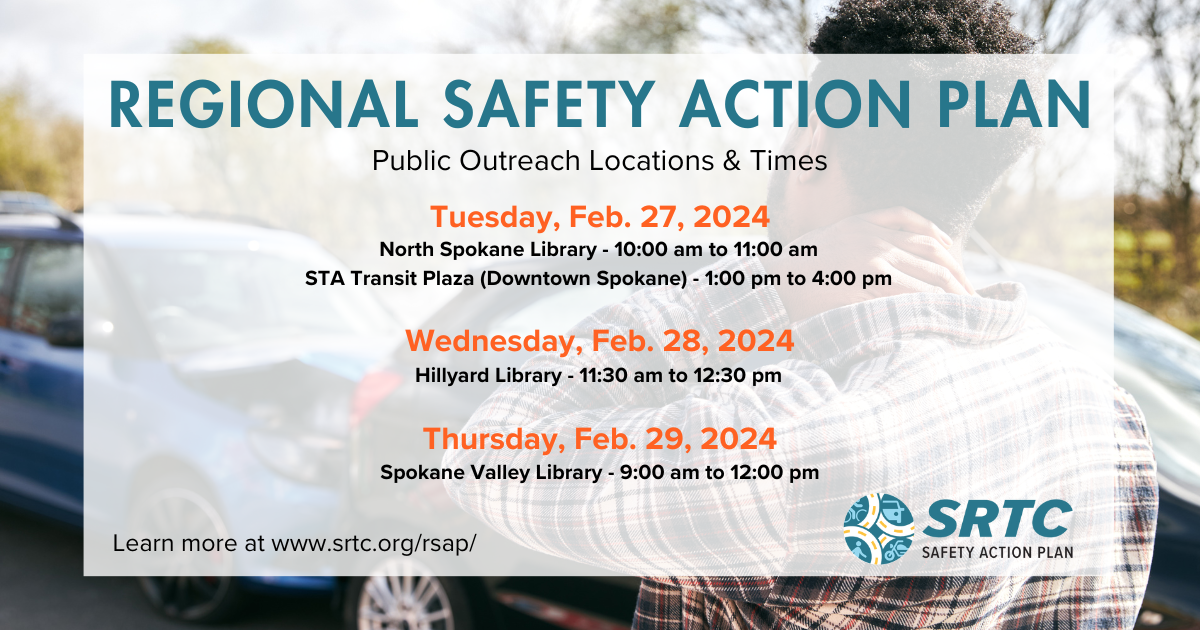 REGIONAL SAFETY ACTION PLAN

Public Outreach Locations & Times

Tuesday, Feb. 27, 2024

North Spokane Library - 10:00 am to 11:00 am

STA Transit Plaza (Downtown Spokane) - 1:00 pm to 4:00 pm

Wednesday, Feb. 28, 2024

Hillyard Library - 11:30 am to 12:30 pm

Thursday, Feb. 29, 2024

Spokane Valley Library - 9:00 am to 12:00 pm

Learn more at www.srtc.org/rsap/

SRTC
SAFETY ACTION PLAN